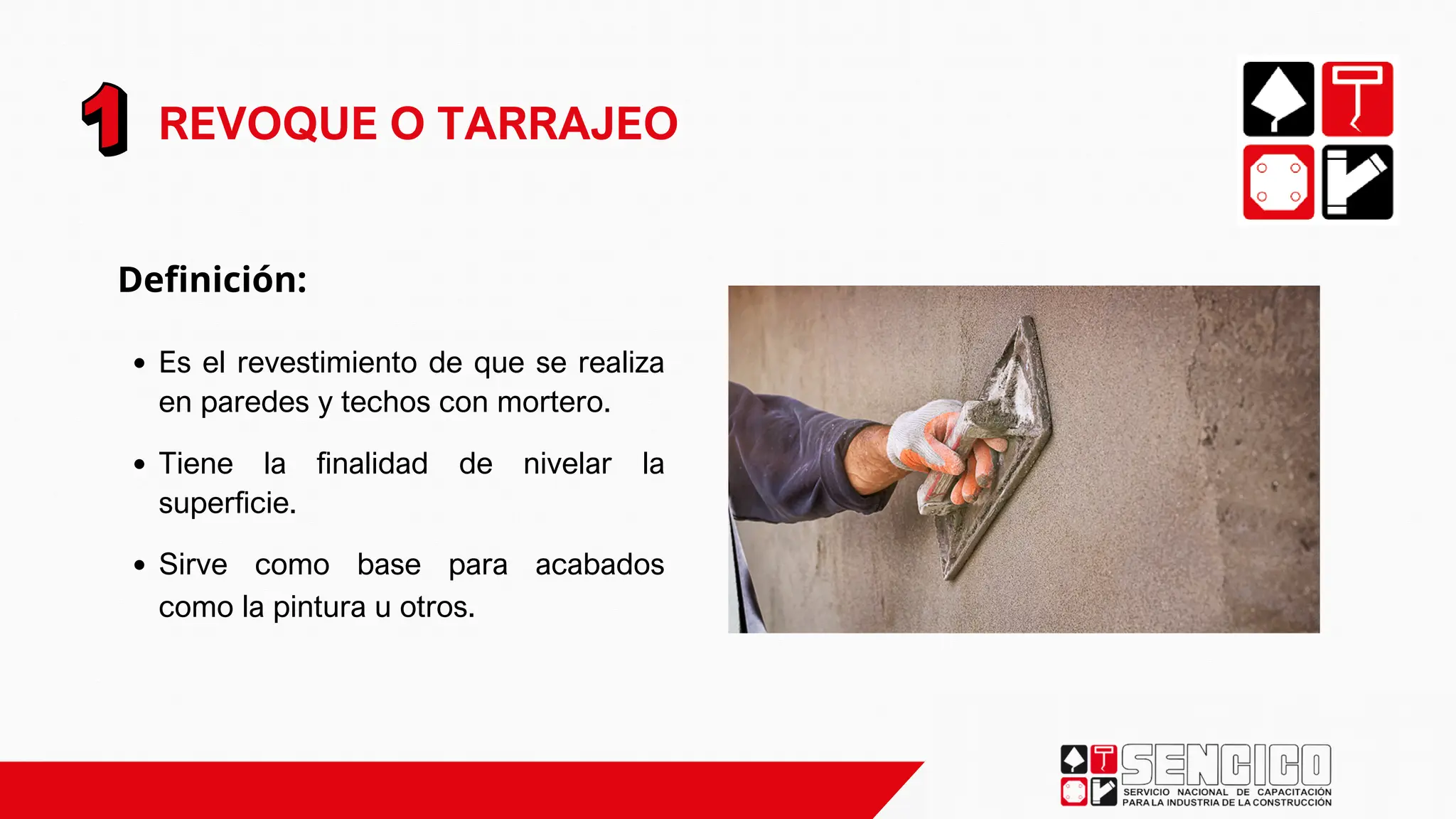 1 REVOQUE O TARRAJEO

Definición:

• Es el revestimiento de que se realiza en paredes y techos con mortero.

• Tiene la finalidad de nivelar la superficie.

• Sirve como base para acabados como la pintura u otros.

SENCICO
SERVICIO NACIONAL DE CAPACITACIÓN PARA LA INDUSTRIA DE LA CONSTRUCCIÓN